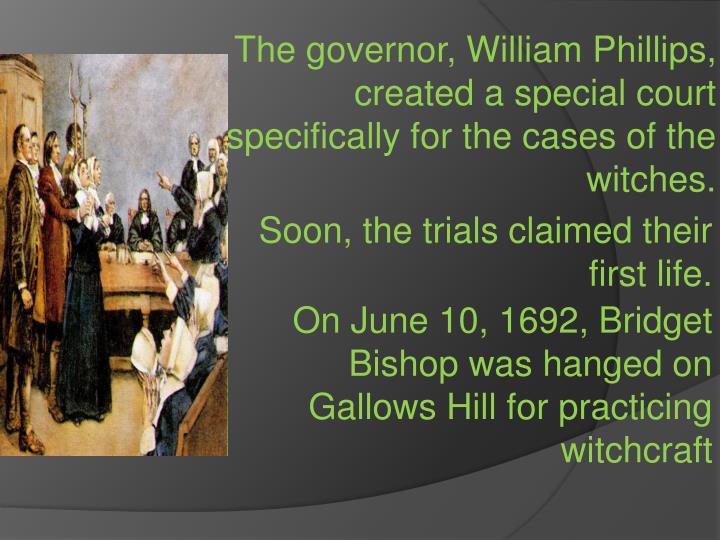 The governor, William Phillips, created a special court specifically for the cases of the witches.

Soon, the trials claimed their first life.

On June 10, 1692, Bridget Bishop was hanged on Gallows Hill for practicing witchcraft